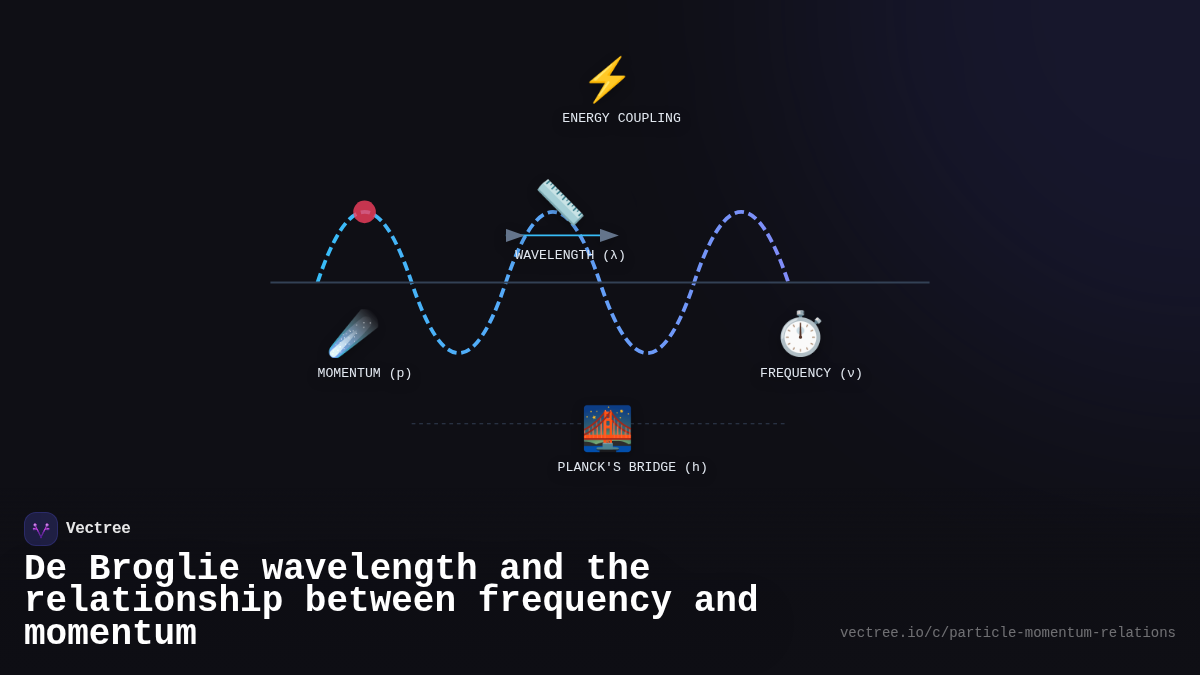 ENERGY COUPLING

WAVELENGTH (λ)

MOMENTUM (p)

FREQUENCY (ν)

PLANCK'S BRIDGE (h)

Vectree

De Broglie wavelength and the relationship between frequency and momentum

vectree.io/c/particle-momentum-relations